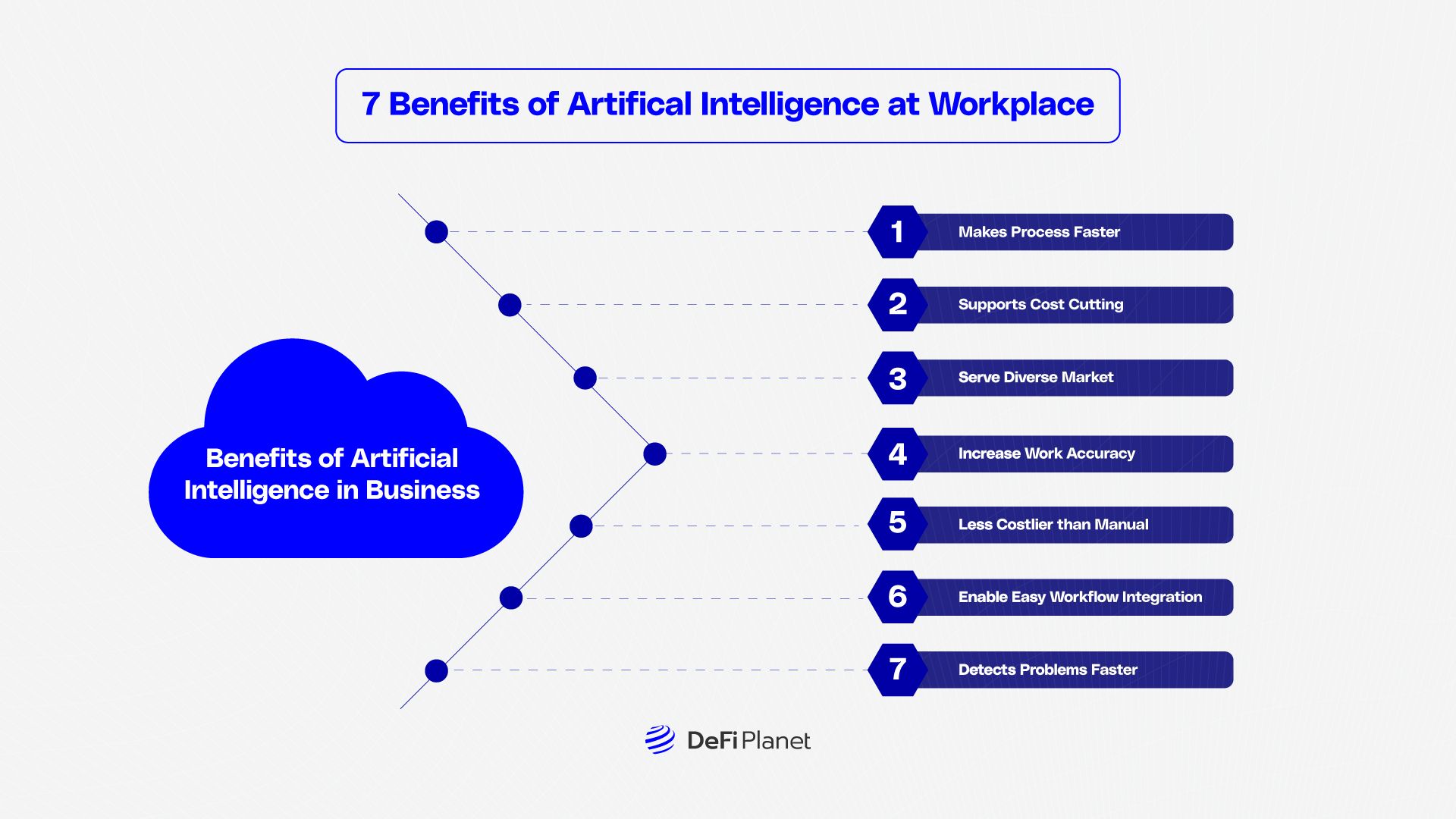 7 Benefits of Artifical Intelligence at Workplace

Benefits of Artificial Intelligence in Business

1 Makes Process Faster

2 Supports Cost Cutting

3 Serve Diverse Market

4 Increase Work Accuracy

5 Less Costlier than Manual

6 Enable Easy Workflow Integration

7 Detects Problems Faster

DeFi Planet